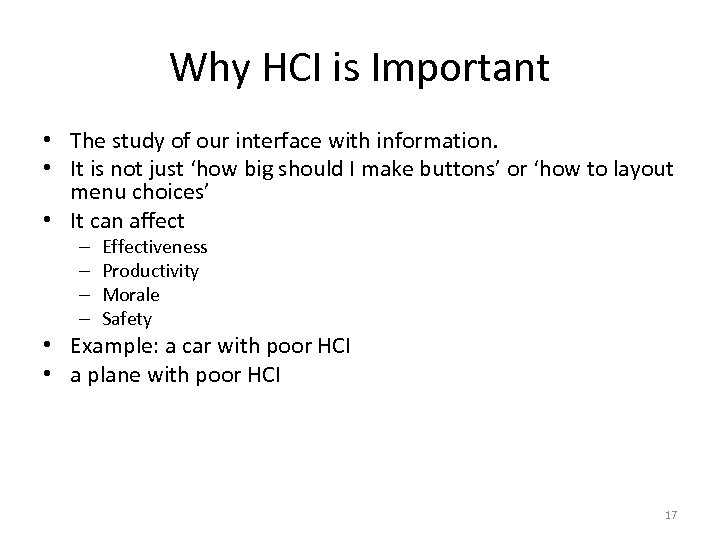 Why HCI is Important

• The study of our interface with information.
• It is not just ‘how big should I make buttons’ or ‘how to layout menu choices’
• It can affect
 – Effectiveness
 – Productivity
 – Morale
 – Safety
• Example: a car with poor HCI
• a plane with poor HCI

17